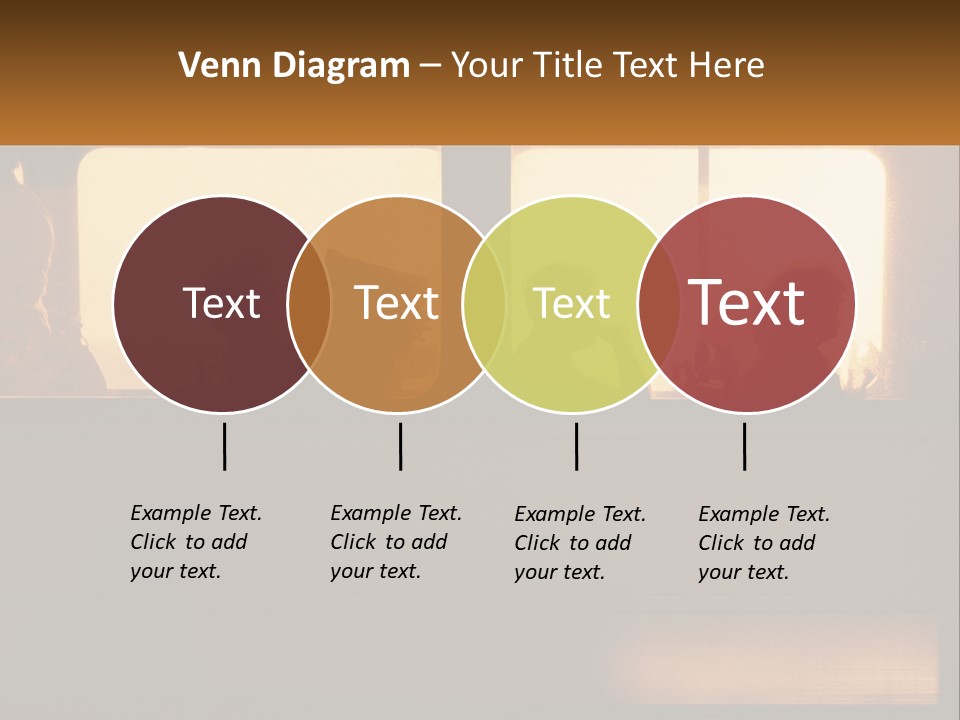 Venn Diagram – Your Title Text Here

Text

Text

Text

Text

Example Text. Click to add your text.

Example Text. Click to add your text.

Example Text. Click to add your text.

Example Text. Click to add your text.